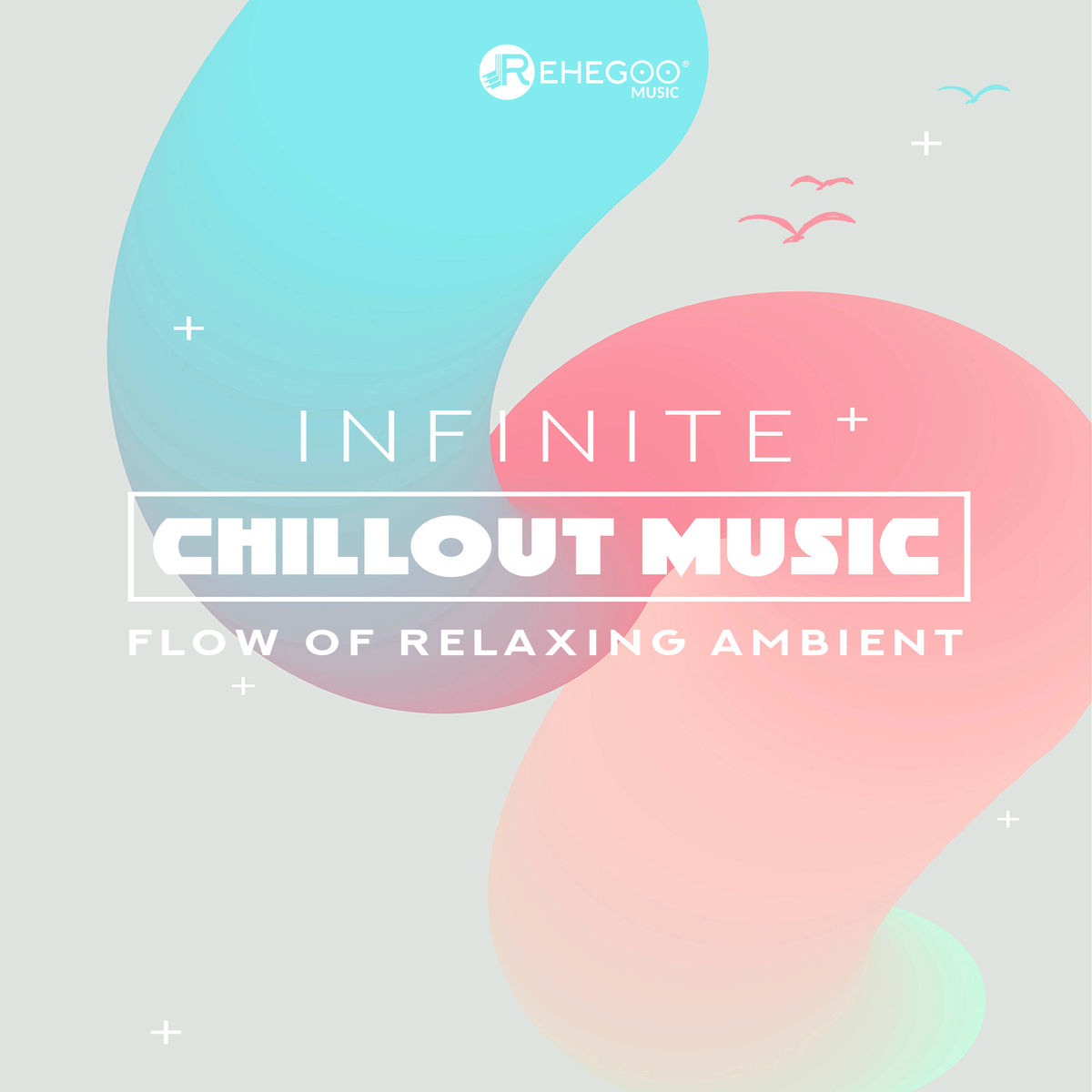 REHEGOO®
MUSIC

INFINITE

CHILLOUT MUSIC

FLOW OF RELAXING AMBIENT